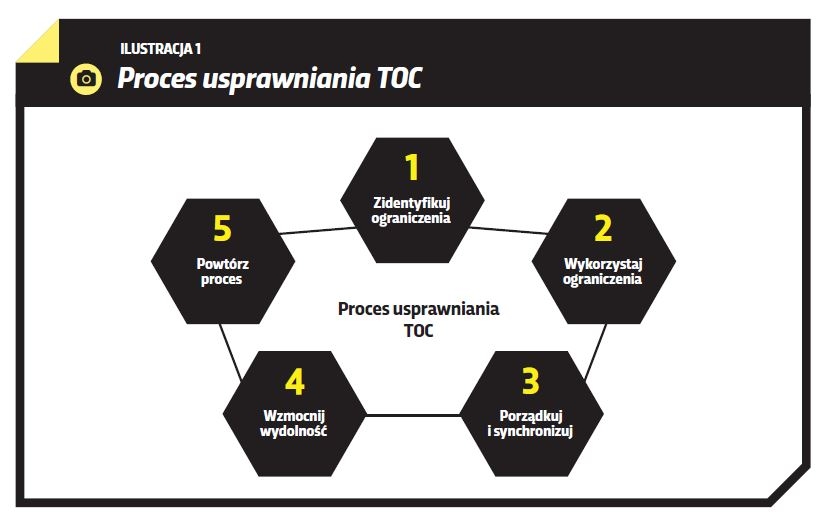 ILUSTRACJA 1
Proces usprawniania TOC

1
Zidentyfikuj ograniczenia

2
Wykorzystaj ograniczenia

3
Porządkuj i synchronizuj

4
Wzmocnij wydolność

5
Powtórz proces

Proces usprawniania TOC